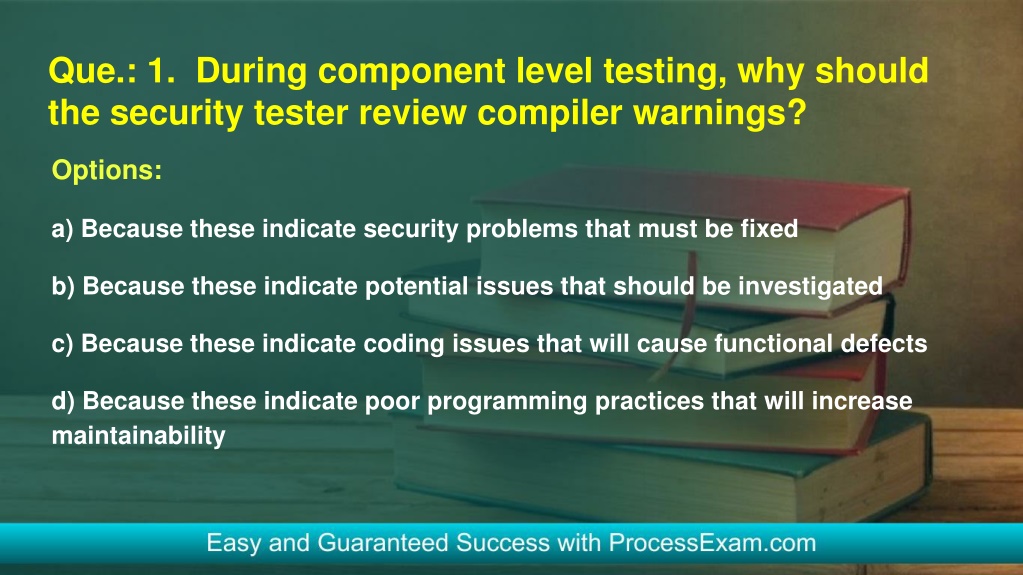 Que.: 1. During component level testing, why should the security tester review compiler warnings?

Options:

a) Because these indicate security problems that must be fixed

b) Because these indicate potential issues that should be investigated

c) Because these indicate coding issues that will cause functional defects

d) Because these indicate poor programming practices that will increase maintainability

Easy and Guaranteed Success with ProcessExam.com